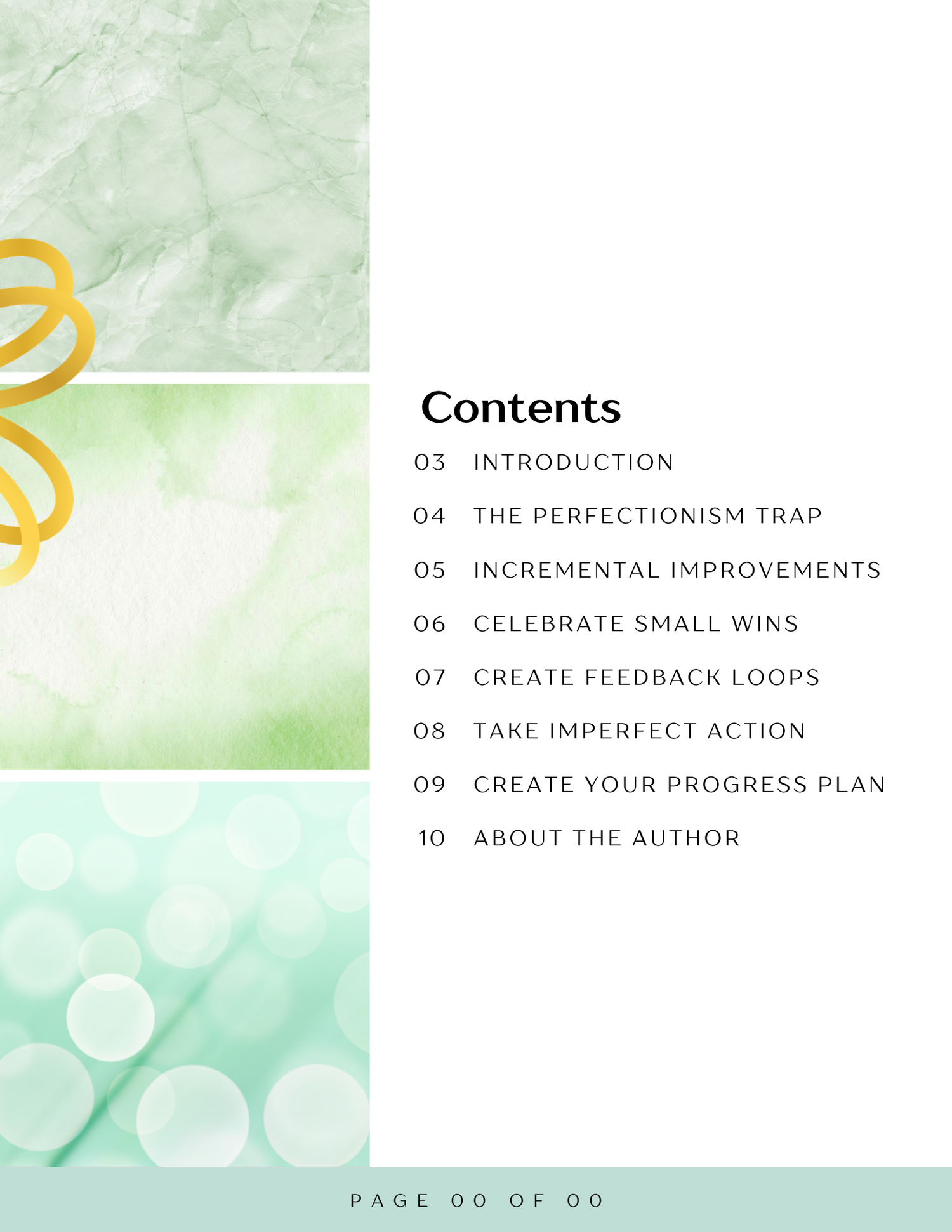 Contents

03 INTRODUCTION

04 THE PERFECTIONISM TRAP

05 INCREMENTAL IMPROVEMENTS

06 CELEBRATE SMALL WINS

07 CREATE FEEDBACK LOOPS

08 TAKE IMPERFECT ACTION

09 CREATE YOUR PROGRESS PLAN

10 ABOUT THE AUTHOR

PAGE 00 OF 00